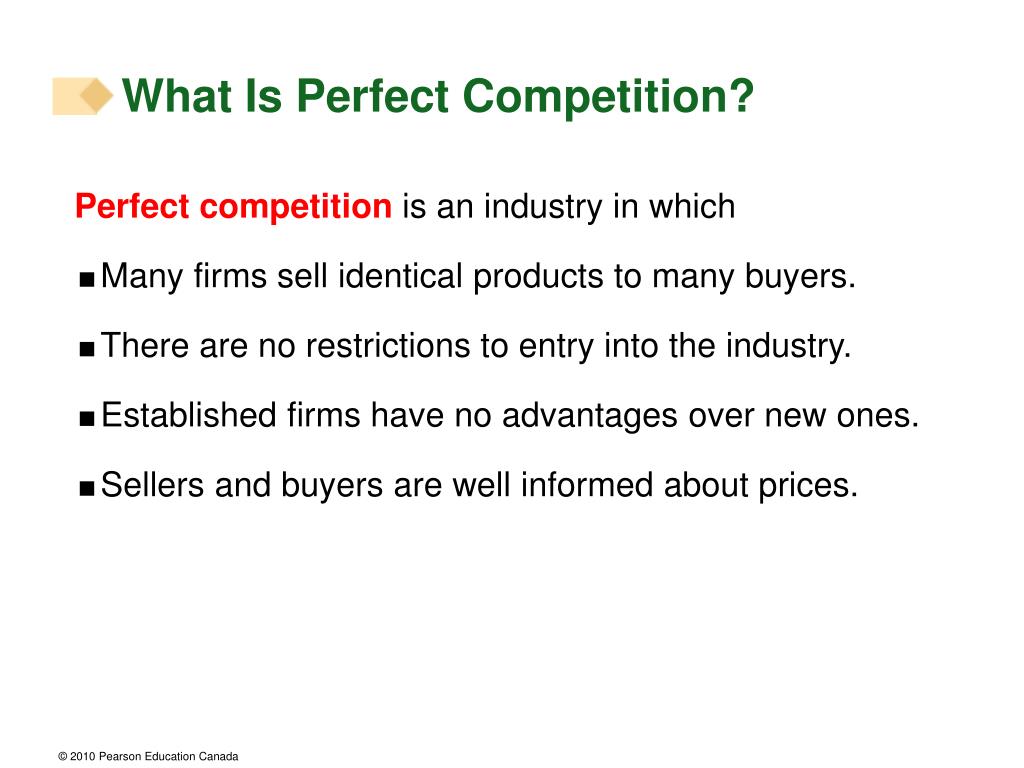 What Is Perfect Competition?

Perfect competition is an industry in which

■ Many firms sell identical products to many buyers.

■ There are no restrictions to entry into the industry.

■ Established firms have no advantages over new ones.

■ Sellers and buyers are well informed about prices.

© 2010 Pearson Education Canada